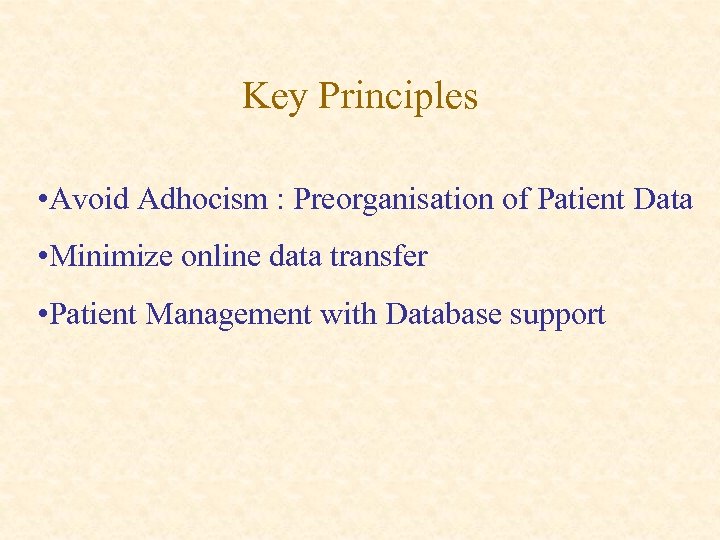 Key Principles

•Avoid Adhocism : Preorganisation of Patient Data

•Minimize online data transfer

•Patient Management with Database support